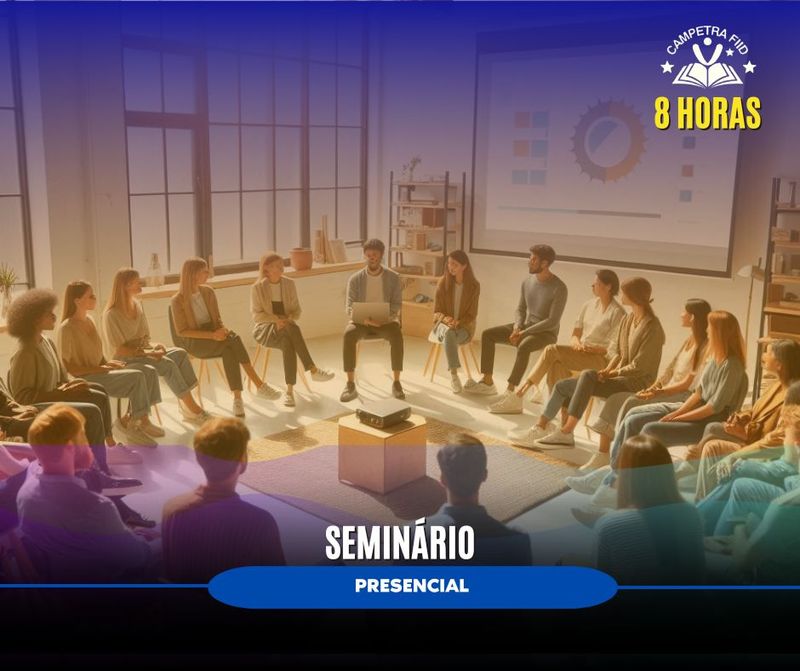 CAMPETRA FIID

8 HORAS

SEMINÁRIO

PRESENCIAL